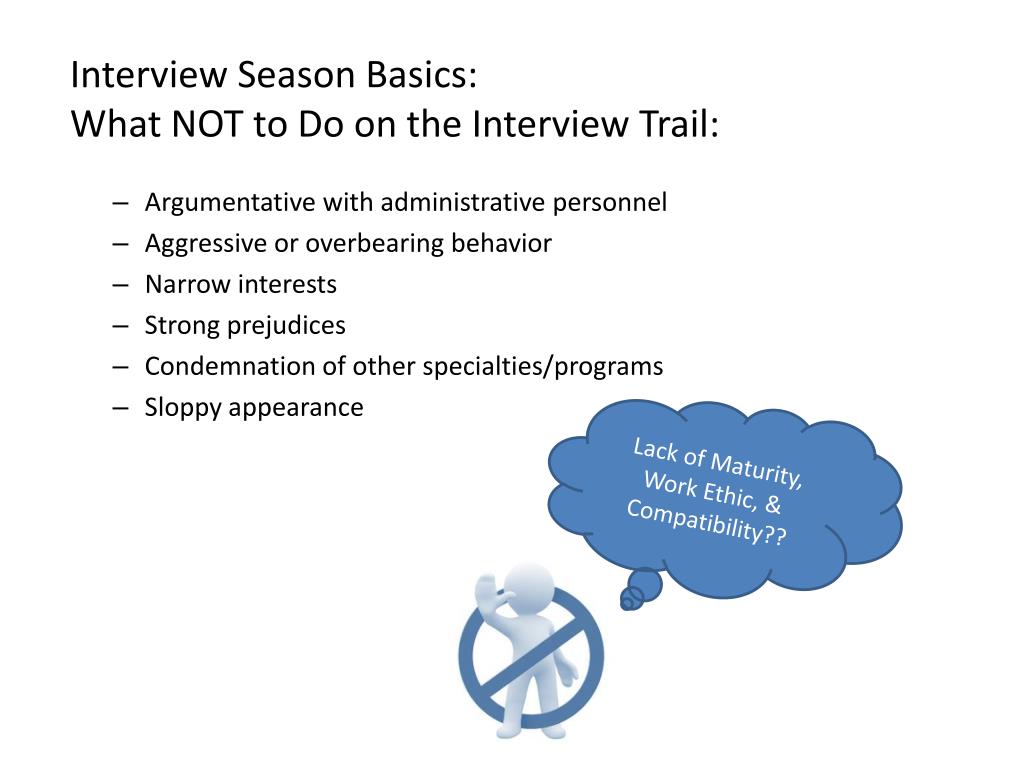 Interview Season Basics:
What NOT to Do on the Interview Trail:

– Argumentative with administrative personnel
– Aggressive or overbearing behavior
– Narrow interests
– Strong prejudices
– Condemnation of other specialties/programs
– Sloppy appearance

Lack of Maturity, Work Ethic, & Compatibility??